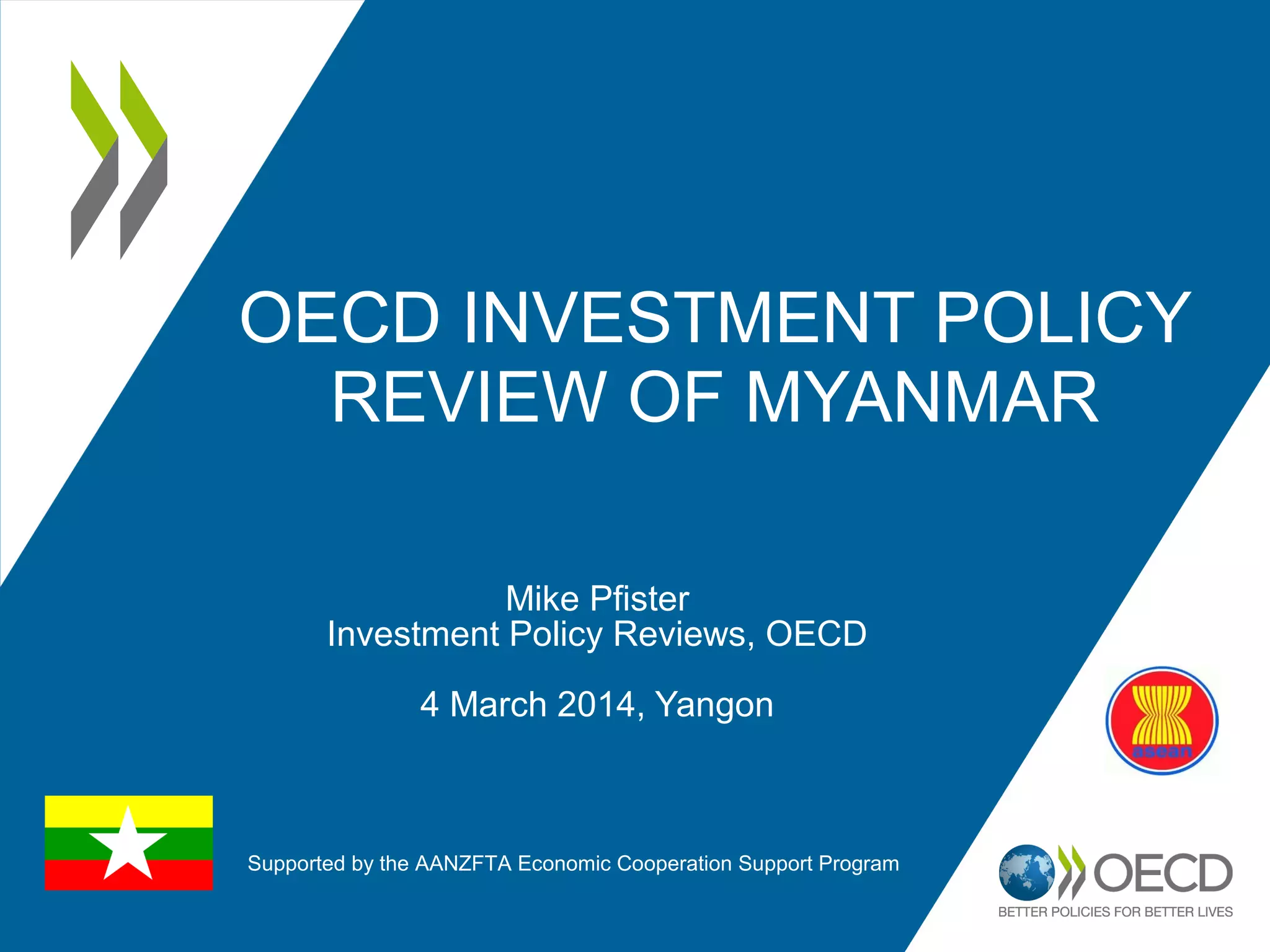 OECD INVESTMENT POLICY REVIEW OF MYANMAR

Mike Pfister
Investment Policy Reviews, OECD

4 March 2014, Yangon

asean

Supported by the AANZFTA Economic Cooperation Support Program

OECD
BETTER POLICIES FOR BETTER LIVES